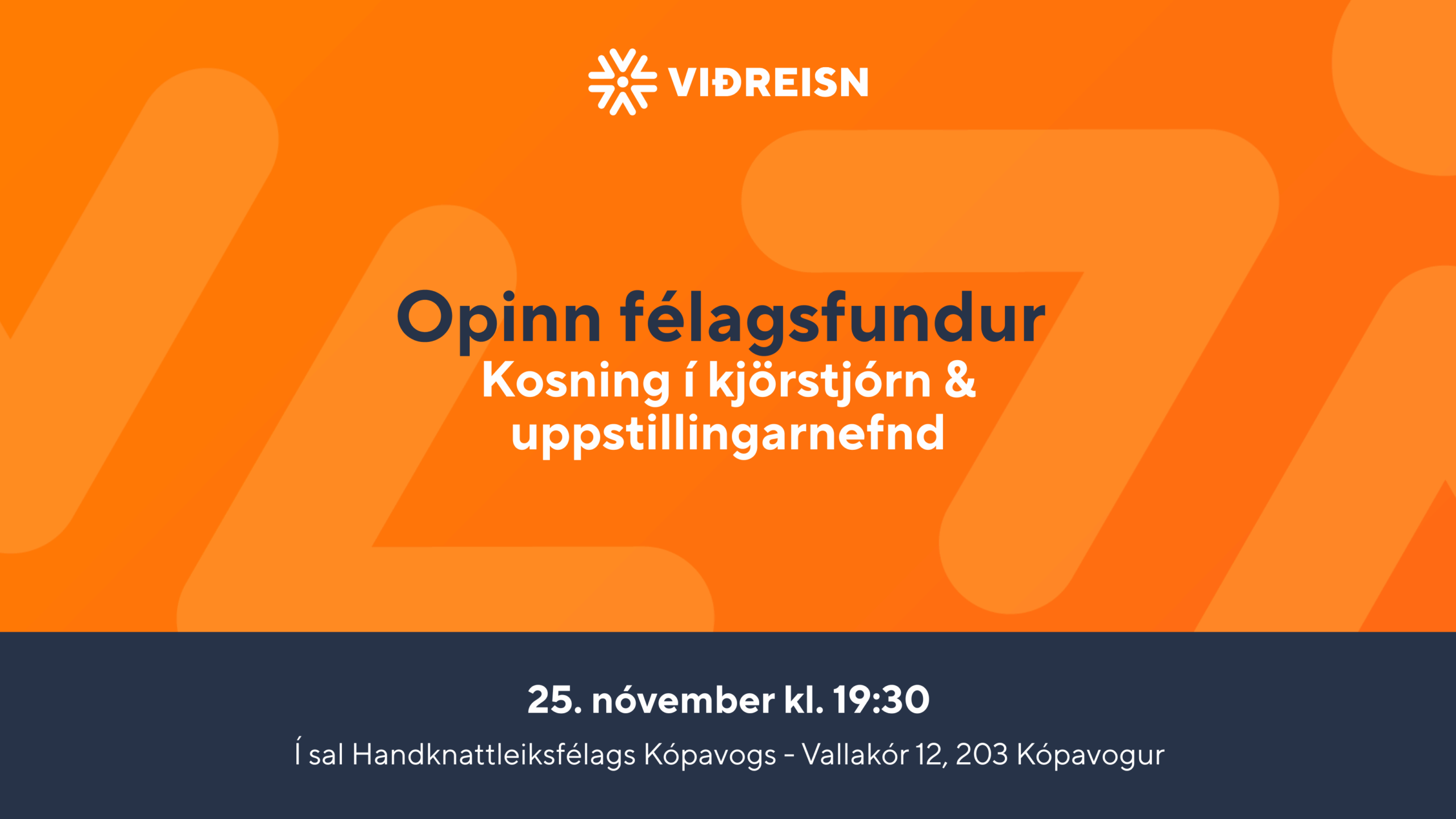 VIÐREISN

Opinn félagsfundur
Kosning í kjörstjórn & uppstillingarnefnd

25. nóvember kl. 19:30
Í sal Handknattleiksfélags Kópavogs - Vallakór 12, 203 Kópavogur